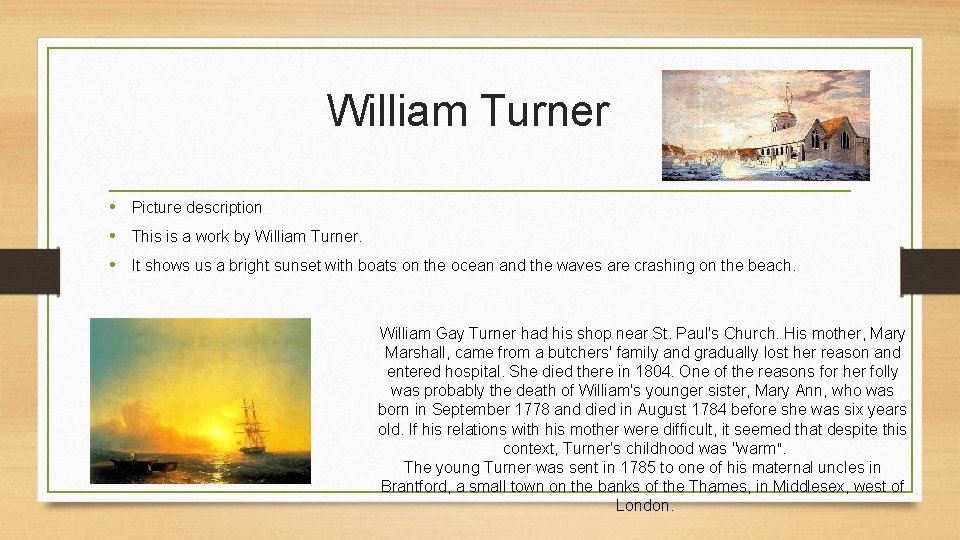 William Turner

• Picture description
• This is a work by William Turner.
• It shows us a bright sunset with boats on the ocean and the waves are crashing on the beach.

William Gay Turner had his shop near St. Paul's Church. His mother, Mary Marshall, came from a butchers' family and gradually lost her reason and entered hospital. She died there in 1804. One of the reasons for her folly was probably the death of William's younger sister, Mary Ann, who was born in September 1778 and died in August 1784 before she was six years old. If his relations with his mother were difficult, it seemed that despite this context, Turner's childhood was "warm".
The young Turner was sent in 1785 to one of his maternal uncles in Brantford, a small town on the banks of the Thames, in Middlesex, west of London.